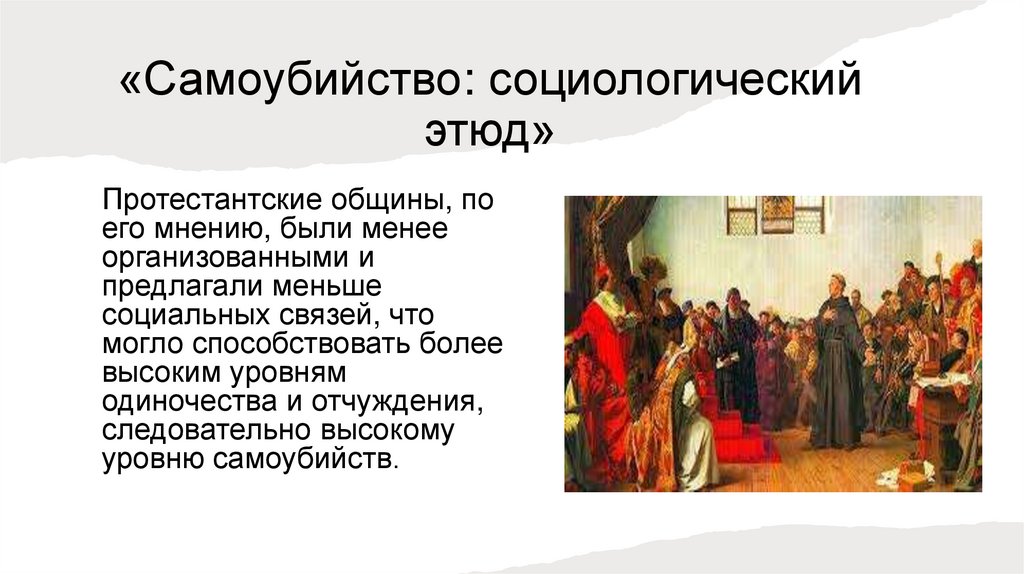 «Самоубийство: социологический этюд»

Протестантские общины, по его мнению, были менее организованными и предлагали меньше социальных связей, что могло способствовать более высоким уровням одиночества и отчуждения, следовательно высокому уровню самоубийств.